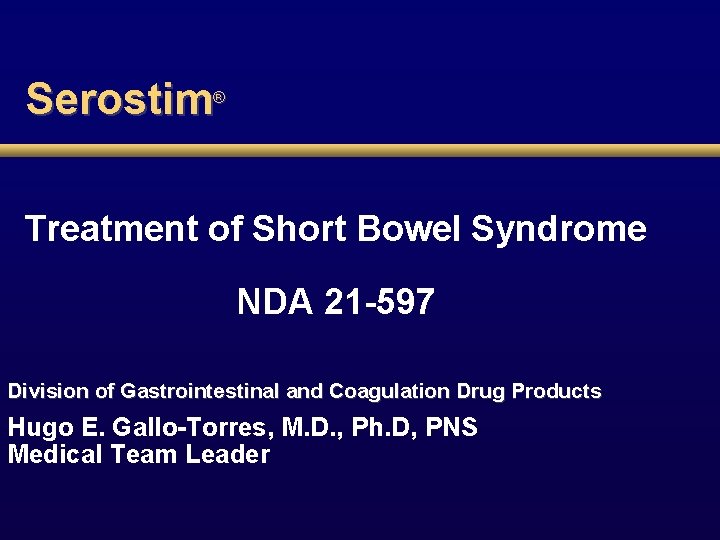 Serostim®

Treatment of Short Bowel Syndrome

NDA 21-597

Division of Gastrointestinal and Coagulation Drug Products

Hugo E. Gallo-Torres, M.D., Ph.D, PNS
Medical Team Leader